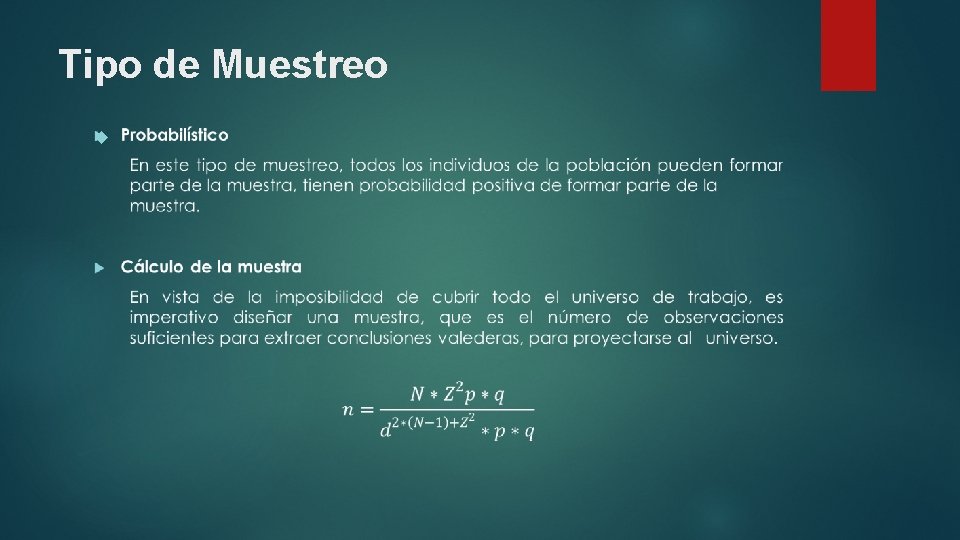 Tipo de Muestreo

Probabilístico

En este tipo de muestreo, todos los individuos de la población pueden formar parte de la muestra, tienen probabilidad positiva de formar parte de la muestra.

Cálculo de la muestra

En vista de la imposibilidad de cubrir todo el universo de trabajo, es imperativo diseñar una muestra, que es el número de observaciones suficientes para extraer conclusiones valederas, para proyectarse al universo.

$n = \frac{N * Z^2 p * q}{d^{2*(N-1)+Z^2} * p * q}$